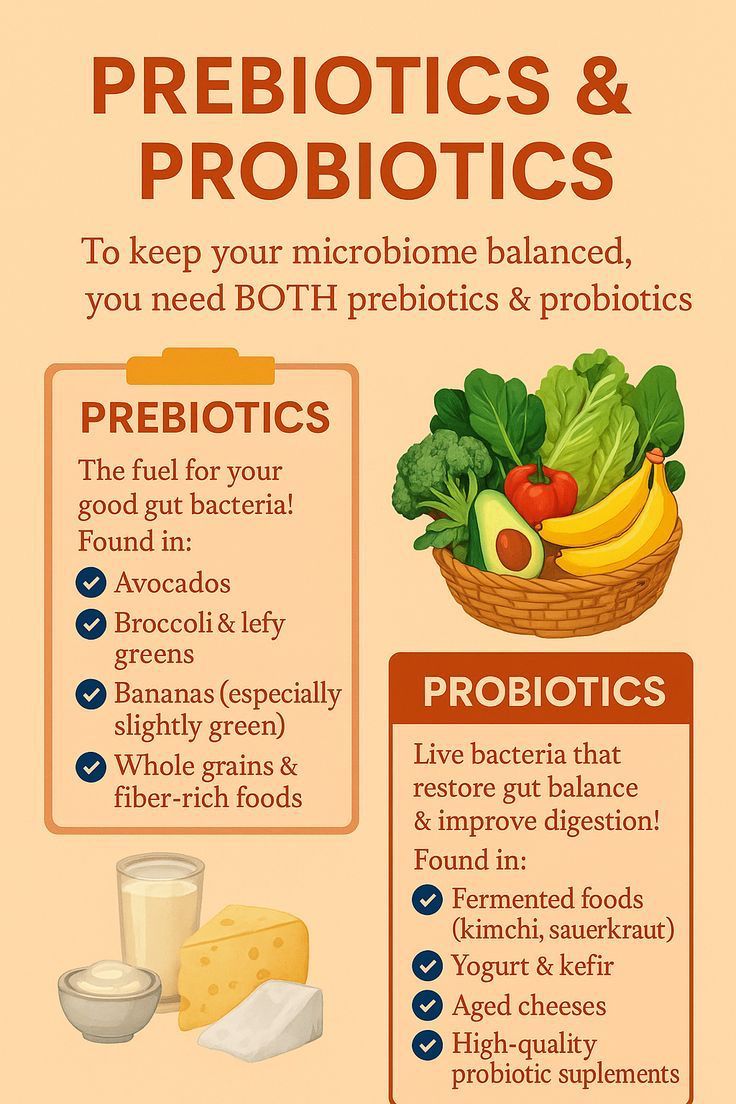 PREBIOTICS & PROBIOTICS

To keep your microbiome balanced, you need BOTH prebiotics & probiotics

PREBIOTICS

The fuel for your good gut bacteria!

Found in:

Avocados

Broccoli & lefy greens

Bananas (especially slightly green)

Whole grains & fiber-rich foods

PROBIOTICS

Live bacteria that restore gut balance & improve digestion!

Found in:

Fermented foods (kimchi, sauerkraut)

Yogurt & kefir

Aged cheeses

High-quality probiotic suplements